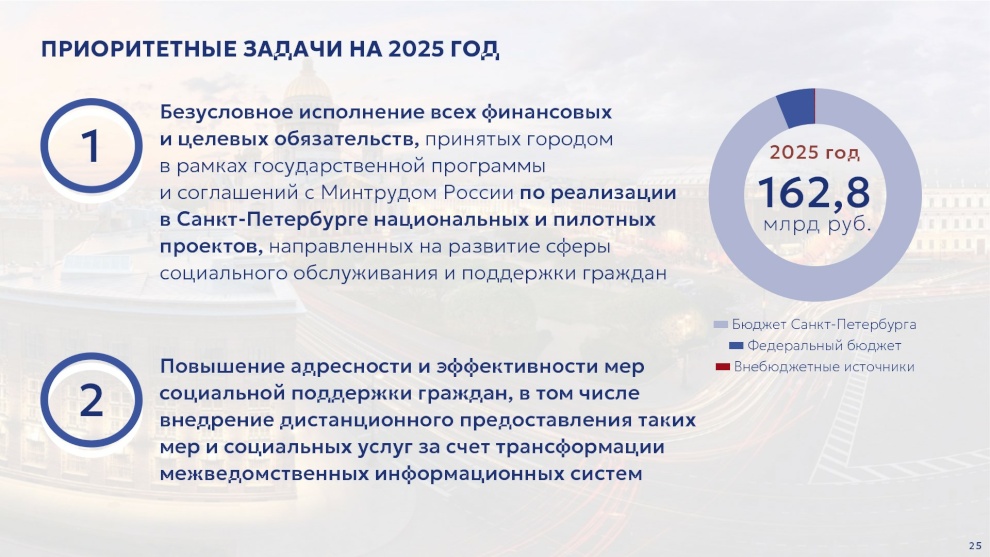 ПРИОРИТЕТНЫЕ ЗАДАЧИ НА 2025 ГОД

1

Безусловное исполнение всех финансовых и целевых обязательств, принятых городом в рамках государственной программы и соглашений с Минтрудом России по реализации в Санкт-Петербурге национальных и пилотных проектов, направленных на развитие сферы социального обслуживания и поддержки граждан

2025 год
162,8
млрд руб.

Бюджет Санкт-Петербурга
Федеральный бюджет
Внебюджетные источники

2

Повышение адресности и эффективности мер социальной поддержки граждан, в том числе внедрение дистанционного предоставления таких мер и социальных услуг за счет трансформации межведомственных информационных систем

25